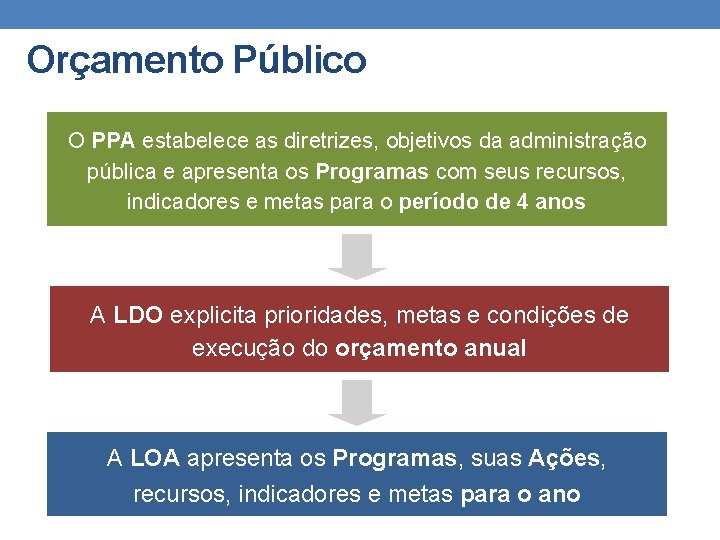 Orçamento Público

O PPA estabelece as diretrizes, objetivos da administração pública e apresenta os Programas com seus recursos, indicadores e metas para o período de 4 anos

A LDO explicita prioridades, metas e condições de execução do orçamento anual

A LOA apresenta os Programas, suas Ações, recursos, indicadores e metas para o ano